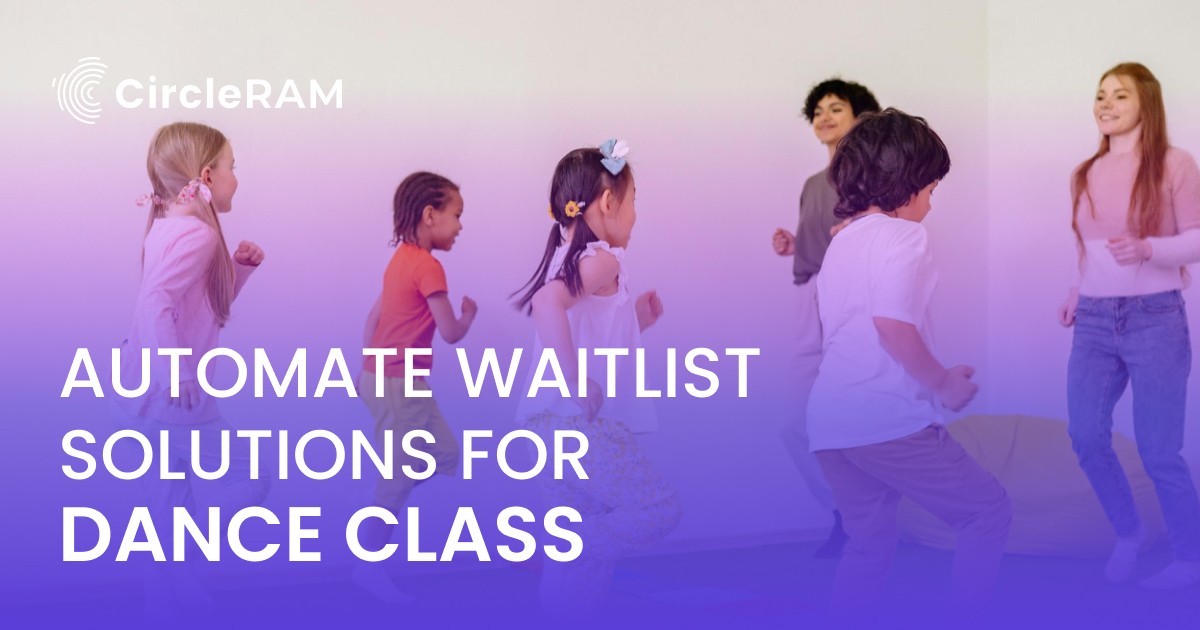 CircleRAM

AUTOMATE WAITLIST SOLUTIONS FOR DANCE CLASS